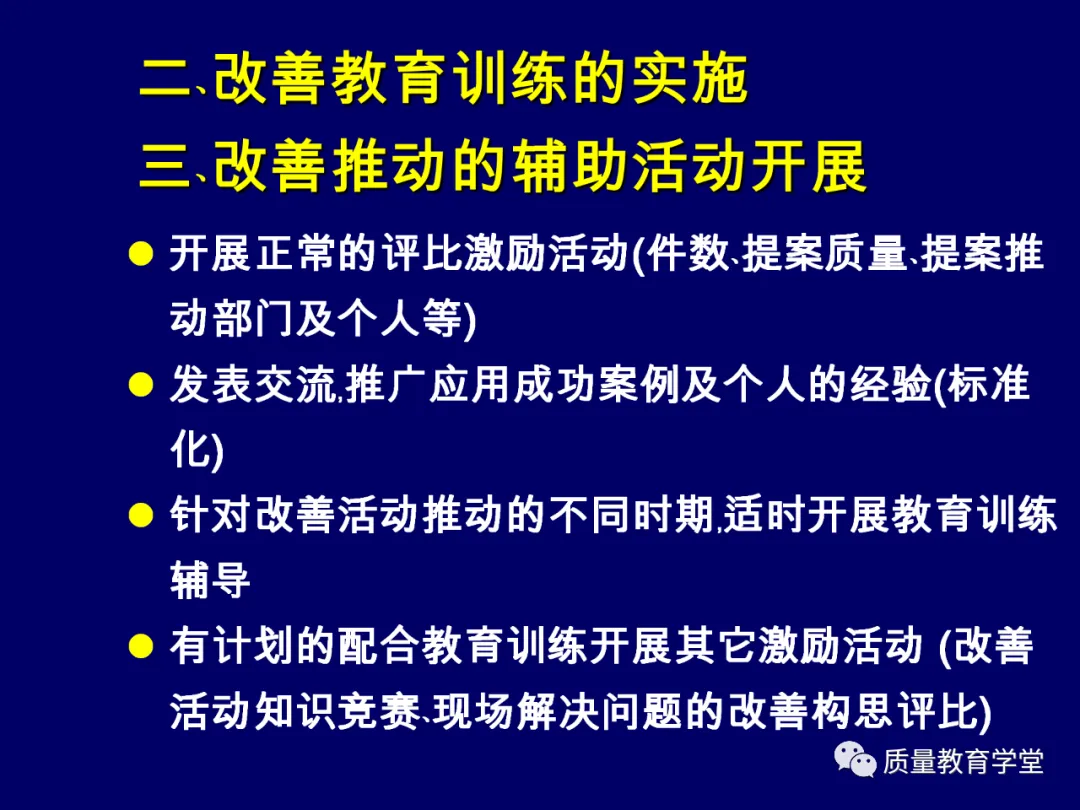 二、改善教育训练的实施

三、改善推动的辅助活动开展

● 开展正常的评比激励活动(件数、提案质量、提案推动部门及个人等)

● 发表交流,推广应用成功案例及个人的经验(标准化)

● 针对改善活动推动的不同时期,适时开展教育训练辅导

● 有计划的配合教育训练开展其它激励活动 (改善活动知识竞赛、现场解决问题的改善构思评比)

质量教育学堂